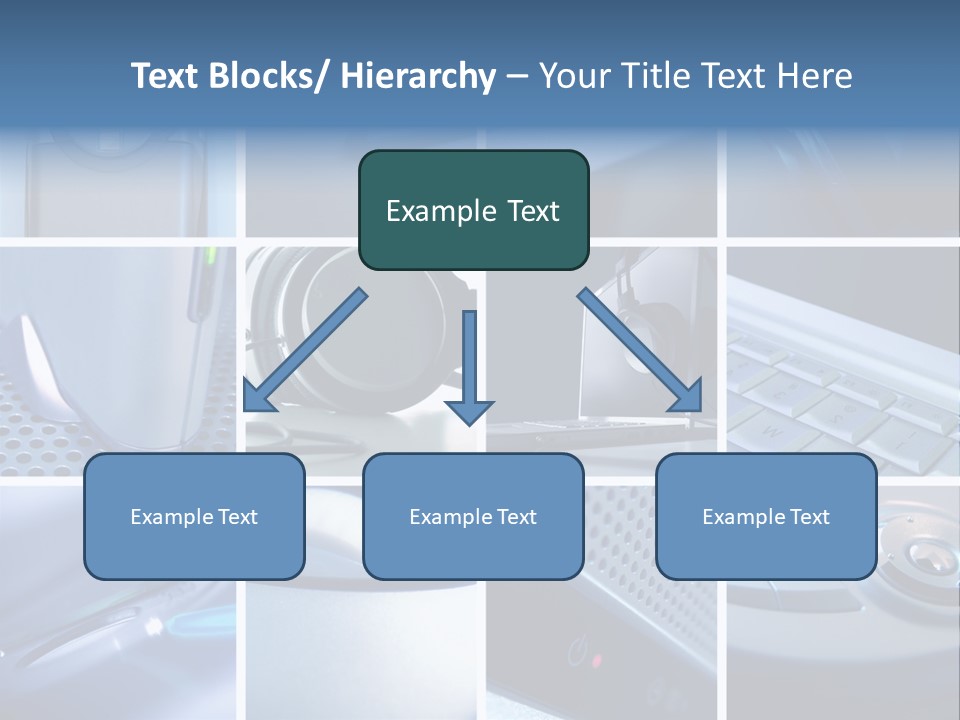 Text Blocks/ Hierarchy – Your Title Text Here

Example Text

Example Text

Example Text

Example Text